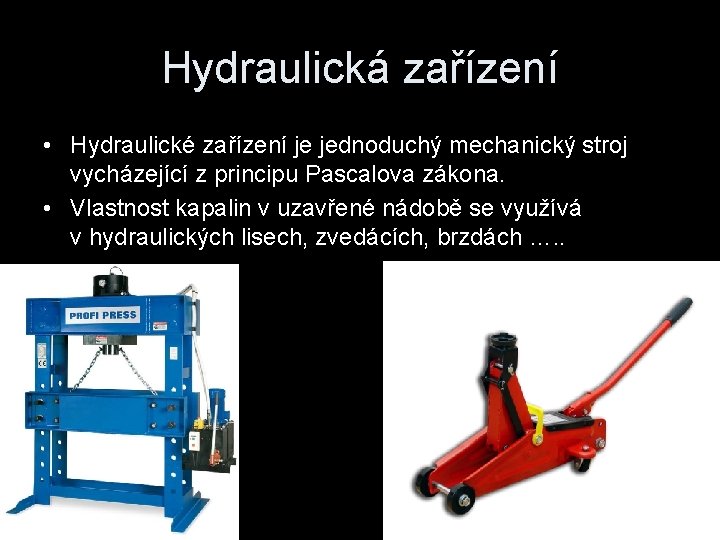 Hydraulická zařízení

• Hydraulické zařízení je jednoduchý mechanický stroj vycházející z principu Pascalova zákona.
• Vlastnost kapalin v uzavřené nádobě se využívá v hydraulických lisech, zvedácích, brzdách …..

PROFI PRESS